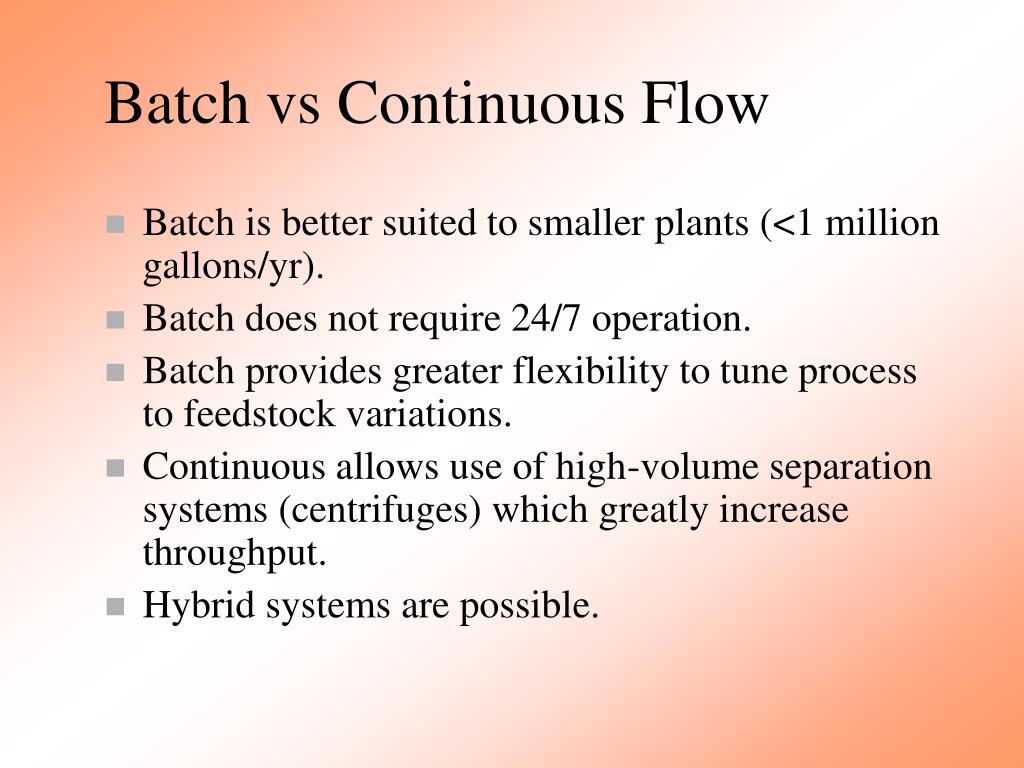 Batch vs Continuous Flow

- Batch is better suited to smaller plants (<1 million gallons/yr).
- Batch does not require 24/7 operation.
- Batch provides greater flexibility to tune process to feedstock variations.
- Continuous allows use of high-volume separation systems (centrifuges) which greatly increase throughput.
- Hybrid systems are possible.